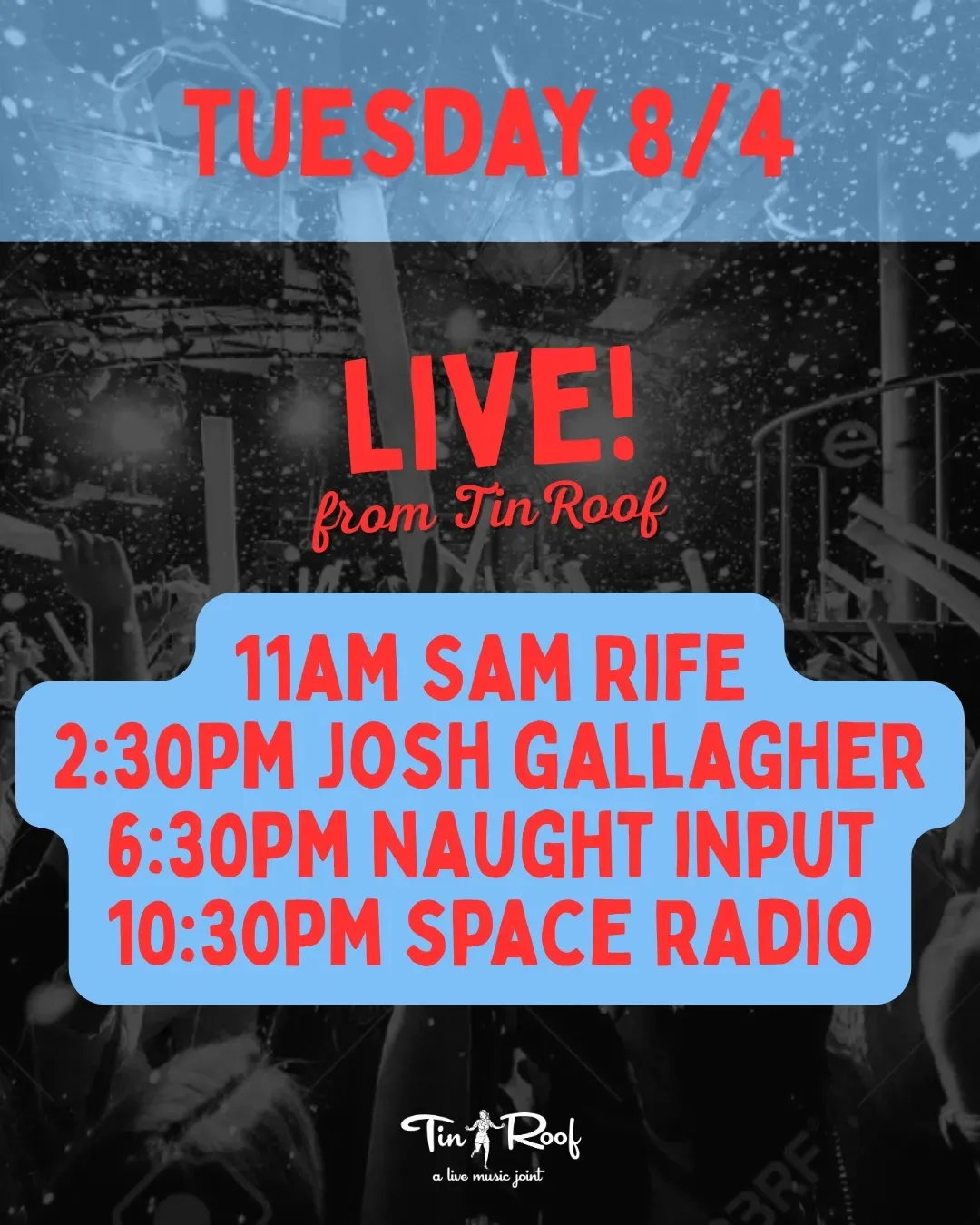 TUESDAY 8/4

LIVE!
from Tin Roof

11AM SAM RIFE
2:30PM JOSH GALLAGHER
6:30PM NAUGHT INPUT
10:30PM SPACE RADIO

Tin Roof
a live music joint